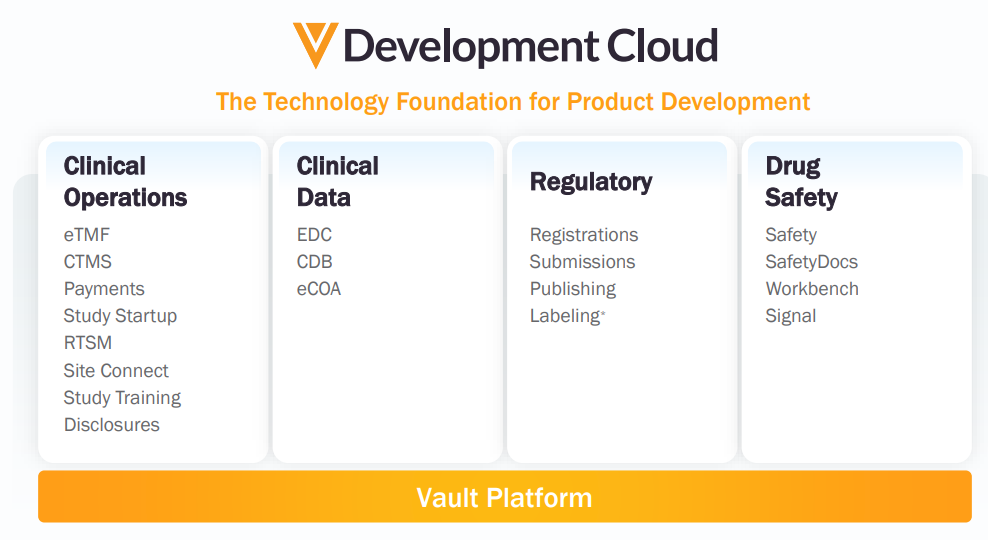 Development Cloud

The Technology Foundation for Product Development

Clinical Operations
eTMF
CTMS
Payments
Study Startup
RTSM
Site Connect
Study Training
Disclosures

Clinical Data
EDC
CDB
eCOA

Regulatory
Registrations
Submissions
Publishing
Labeling*

Drug Safety
Safety
SafetyDocs
Workbench
Signal

Vault Platform